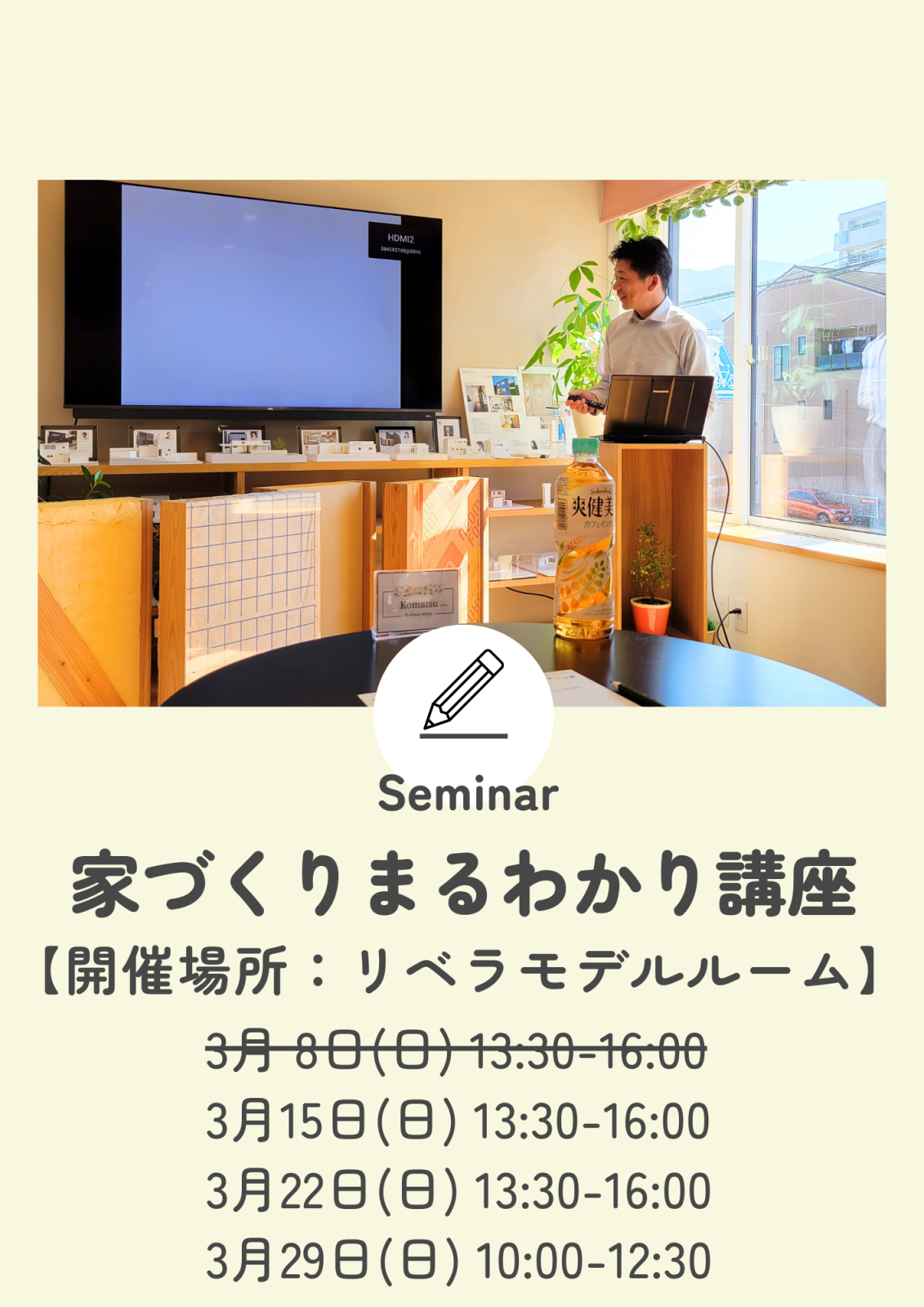 HDMI2
3840X2160@60Hz

爽健美
カフェインゼロ

Komatsu

Seminar
家づくりまるわかり講座
【開催場所：リベラモデルルーム】
~~3月 8日(日) 13:30-16:00~~
3月15日(日) 13:30-16:00
3月22日(日) 13:30-16:00
3月29日(日) 10:00-12:30